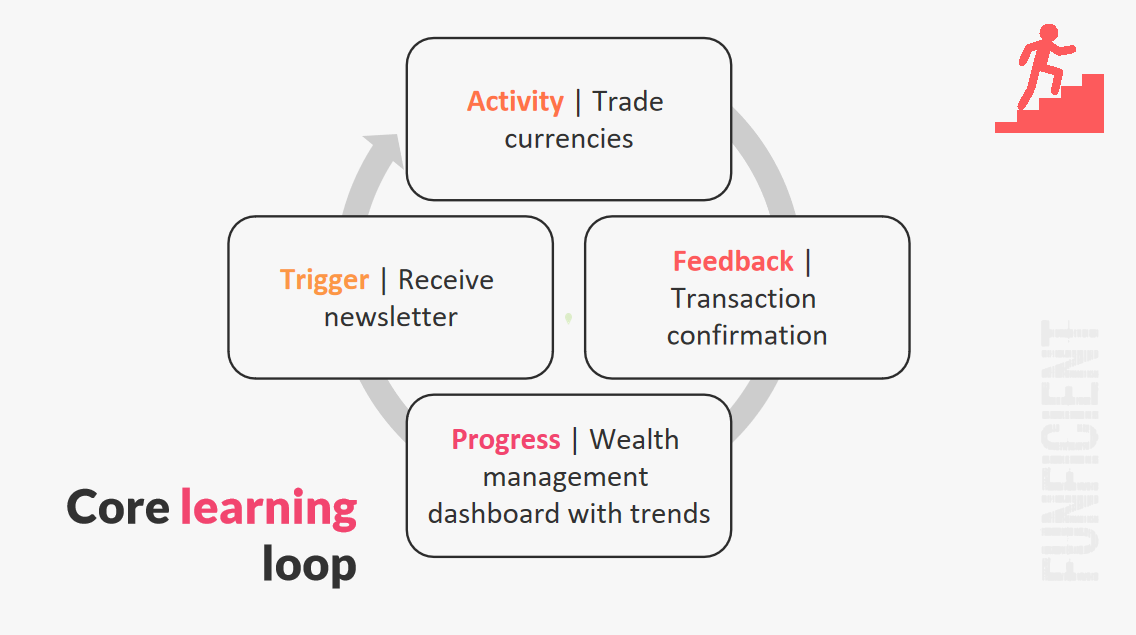 Activity | Trade currencies

Trigger | Receive newsletter

Feedback | Transaction confirmation

Progress | Wealth management dashboard with trends

Core learning loop

FUNFICIENT